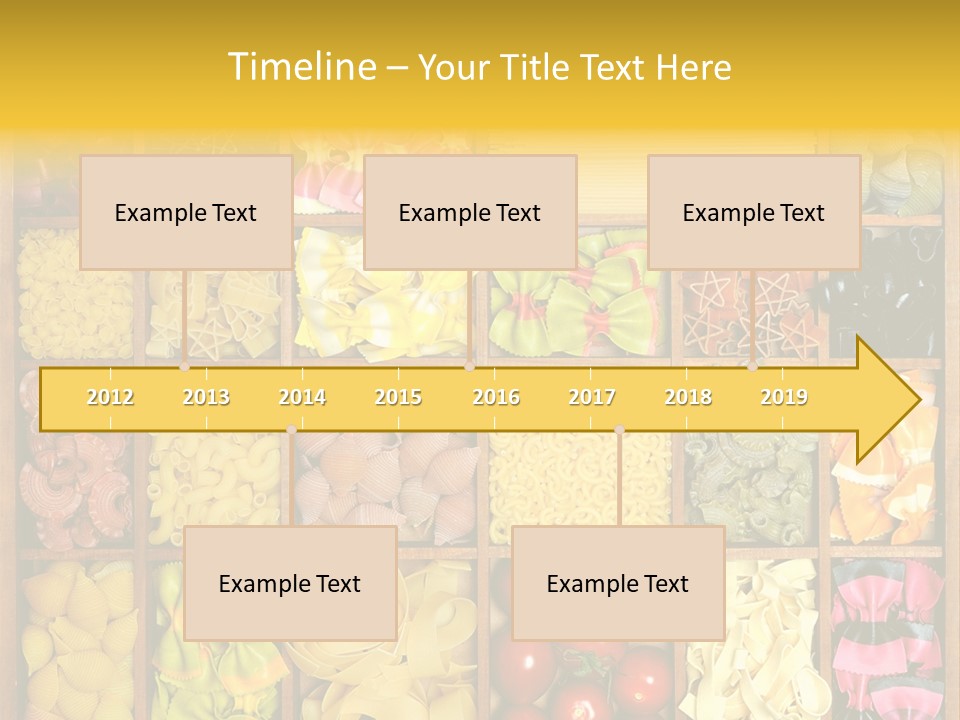 Timeline – Your Title Text Here

Example Text

Example Text

Example Text

2012 2013 2014 2015 2016 2017 2018 2019

Example Text

Example Text